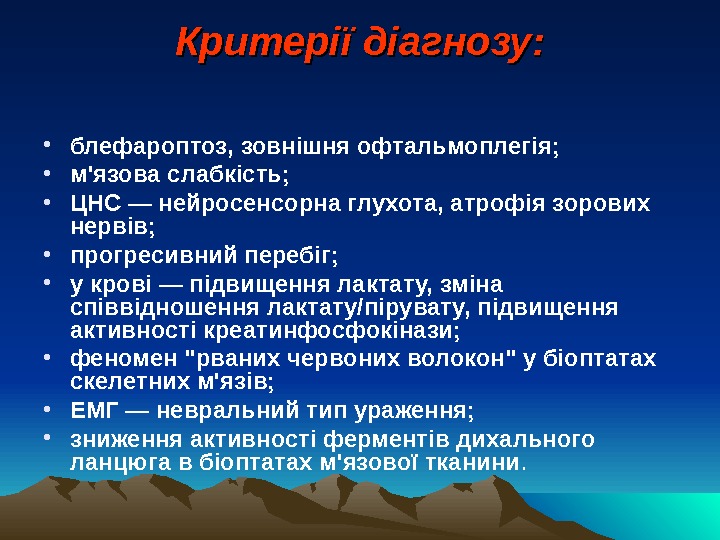 Критерії діагнозу:

• блефароптоз, зовнішня офтальмоплегія;
• м'язова слабкість;
• ЦНС — нейросенсорна глухота, атрофія зорових нервів;
• прогресивний перебіг;
• у крові — підвищення лактату, зміна співвідношення лактату/пірувату, підвищення активності креатинфосфокінази;
• феномен "рваних червоних волокон" у біоптатах скелетних м'язів;
• ЕМГ — невральний тип ураження;
• зниження активності ферментів дихального ланцюга в біоптатах м'язової тканини.